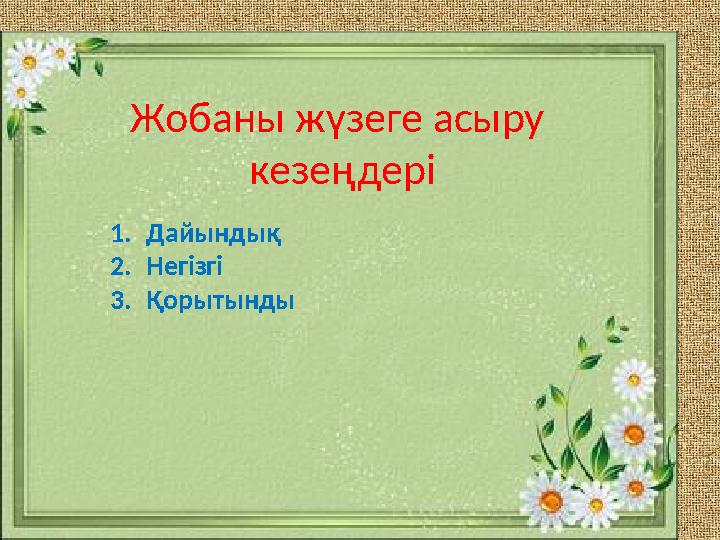 Жобаны жүзеге асыру кезеңдері

1. Дайындық
2. Негізгі
3. Қорытынды